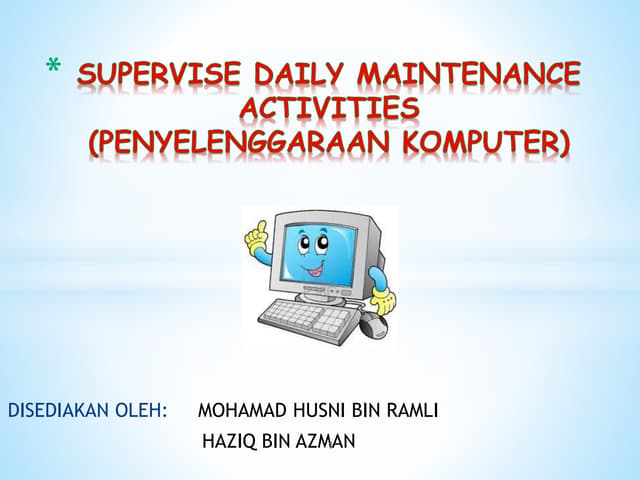 * SUPERVISE DAILY MAINTENANCE ACTIVITIES (PENYELENGGARAAN KOMPUTER)

DISEDIAKAN OLEH: MOHAMAD HUSNI BIN RAMLI
HAZIQ BIN AZMAN